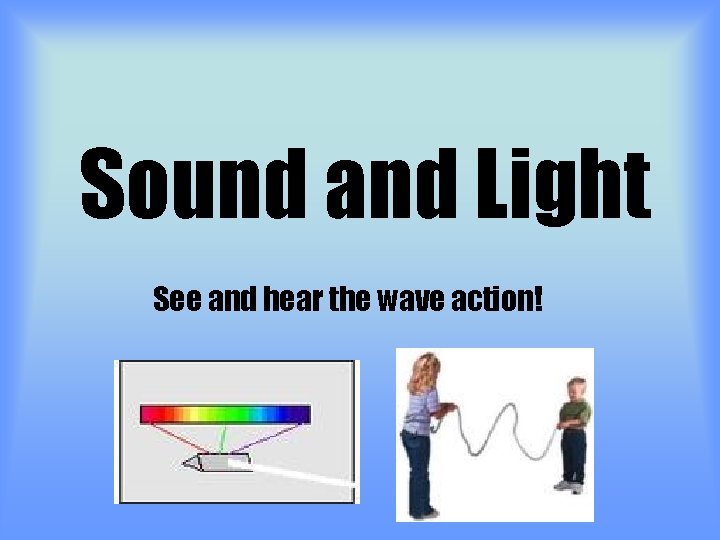 Sound and Light

See and hear the wave action!